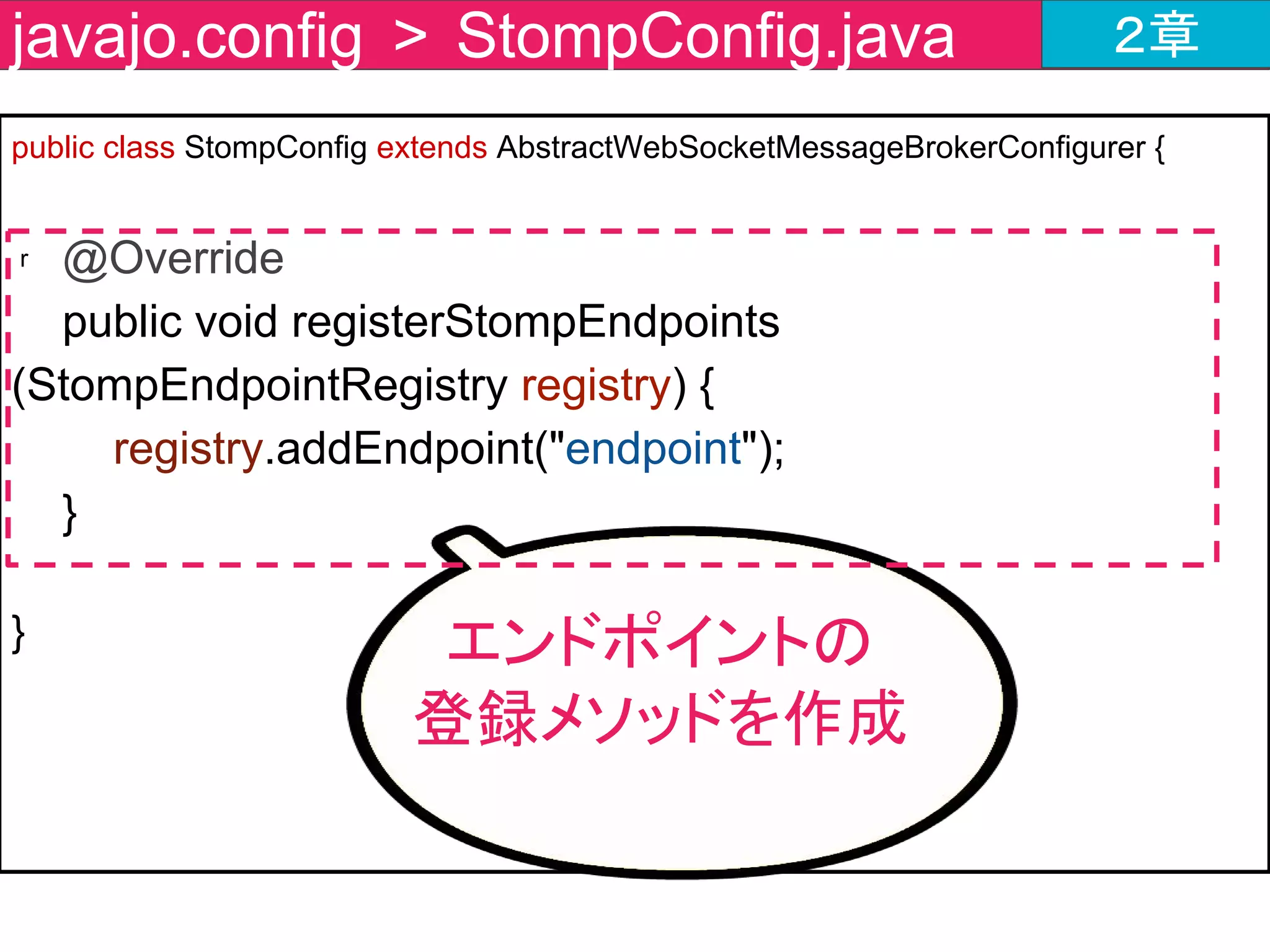 javajo.config > StompConfig.java

2章

public class StompConfig extends AbstractWebSocketMessageBrokerConfigurer {

r @Override
public void registerStompEndpoints
(StompEndpointRegistry registry) {
registry.addEndpoint("endpoint");
}

}

エンドポイントの
登録メソッドを作成